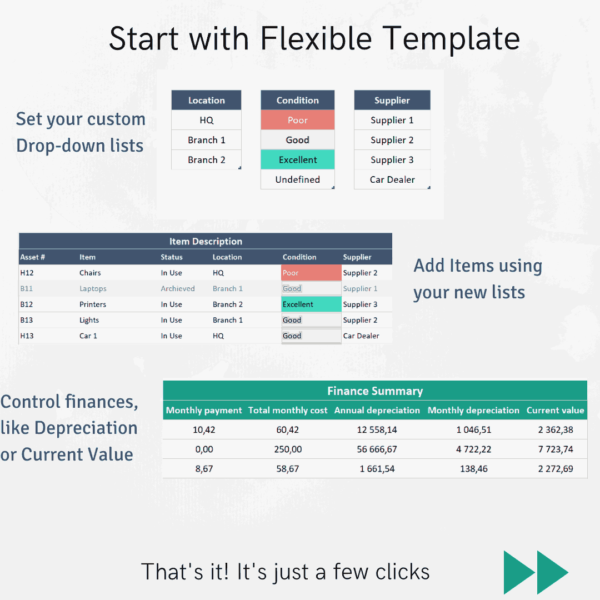 Start with Flexible Template

Set your custom Drop-down lists

| Location |
|---|
| HQ |
| Branch 1 |
| Branch 2 |

| Condition |
|---|
| Poor |
| Good |
| Excellent |
| Undefined |

| Supplier |
|---|
| Supplier 1 |
| Supplier 2 |
| Supplier 3 |
| Car Dealer |

Item Description

| Asset # | Item | Status | Location | Condition | Supplier |
|---|---|---|---|---|---|
| H12 | Chairs | In Use | HQ | Poor | Supplier 2 |
| B11 | Laptops | Archieved | Branch 1 | Good | Supplier 1 |
| B12 | Printers | In Use | Branch 2 | Excellent | Supplier 3 |
| B13 | Lights | In Use | Branch 1 | Good | Supplier 2 |
| H13 | Car 1 | In Use | HQ | Good | Car Dealer |

Add Items using your new lists

Control finances, like Depreciation or Current Value

Finance Summary

| Monthly payment | Total monthly cost | Annual depreciation | Monthly depreciation | Current value |
|---|---|---|---|---|
| 10,42 | 60,42 | 12 558,14 | 1 046,51 | 2 362,38 |
| 0,00 | 250,00 | 56 666,67 | 4 722,22 | 7 723,74 |
| 8,67 | 58,67 | 1 661,54 | 138,46 | 2 272,69 |

That's it! It's just a few clicks